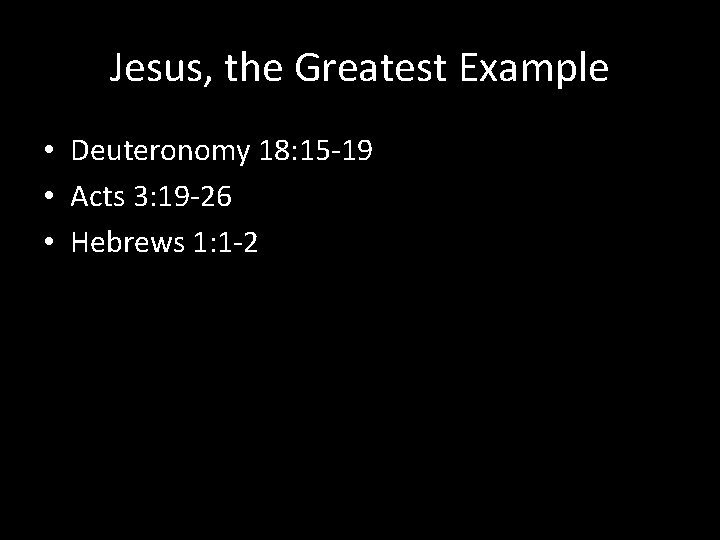 Jesus, the Greatest Example

• Deuteronomy 18:15-19
• Acts 3:19-26
• Hebrews 1:1-2